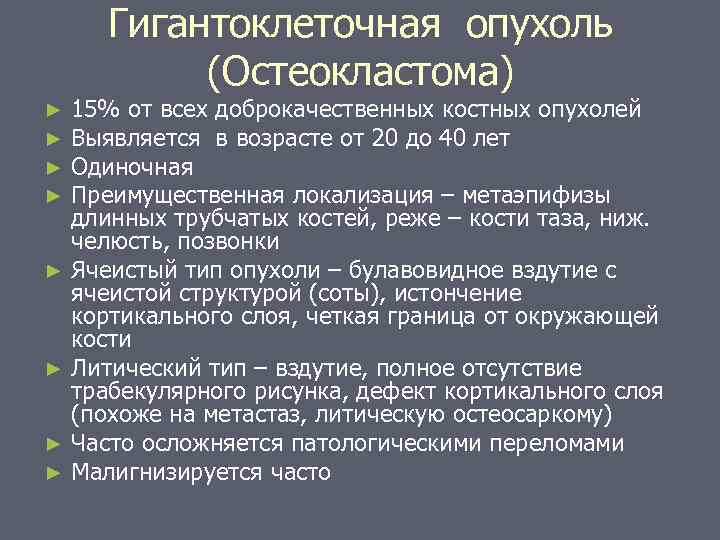 Гигантоклеточная опухоль (Остеокластома)

► 15% от всех доброкачественных костных опухолей
► Выявляется в возрасте от 20 до 40 лет
► Одиночная
► Преимущественная локализация – метаэпифизы длинных трубчатых костей, реже – кости таза, ниж. челюсть, позвонки
► Ячеистый тип опухоли – булавовидное вздутие с ячеистой структурой (соты), истончение кортикального слоя, четкая граница от окружающей кости
► Литический тип – вздутие, полное отсутствие трабекулярного рисунка, дефект кортикального слоя (похоже на метастаз, литическую остеосаркому)
► Часто осложняется патологическими переломами
► Малигнизируется часто